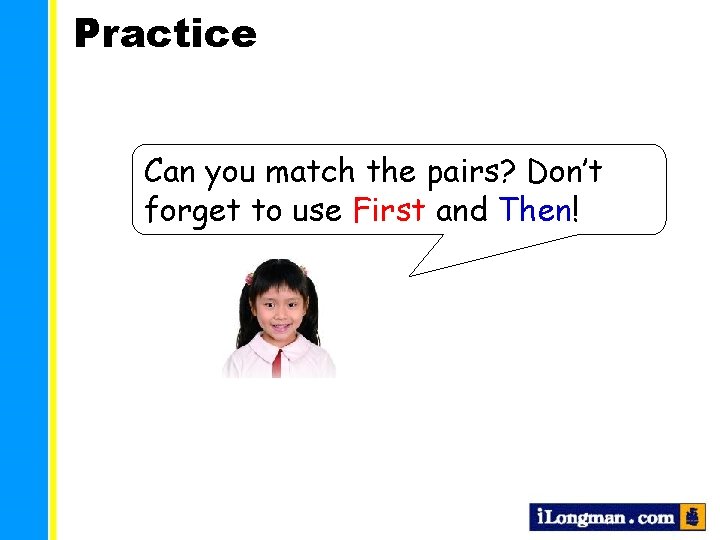 Practice

Can you match the pairs? Don't forget to use First and Then!

iLongman.com